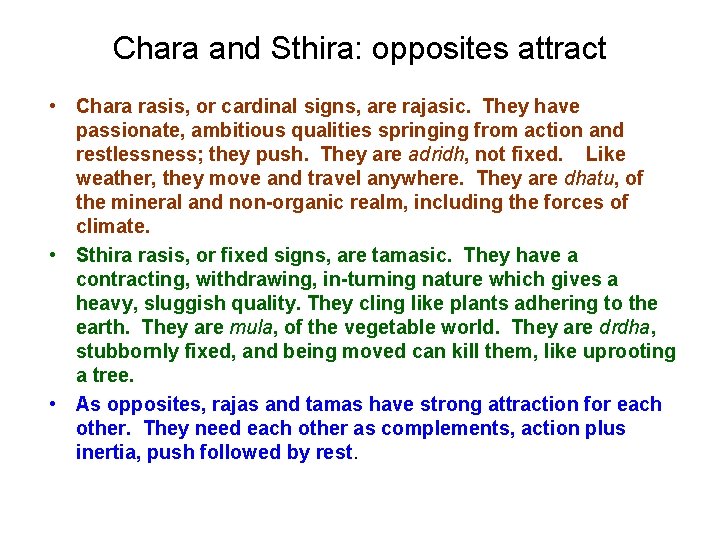 Chara and Sthira: opposites attract

• Chara rasis, or cardinal signs, are rajasic. They have passionate, ambitious qualities springing from action and restlessness; they push. They are adridh, not fixed. Like weather, they move and travel anywhere. They are dhatu, of the mineral and non-organic realm, including the forces of climate.

• Sthira rasis, or fixed signs, are tamasic. They have a contracting, withdrawing, in-turning nature which gives a heavy, sluggish quality. They cling like plants adhering to the earth. They are mula, of the vegetable world. They are drdha, stubbornly fixed, and being moved can kill them, like uprooting a tree.

• As opposites, rajas and tamas have strong attraction for each other. They need each other as complements, action plus inertia, push followed by rest.